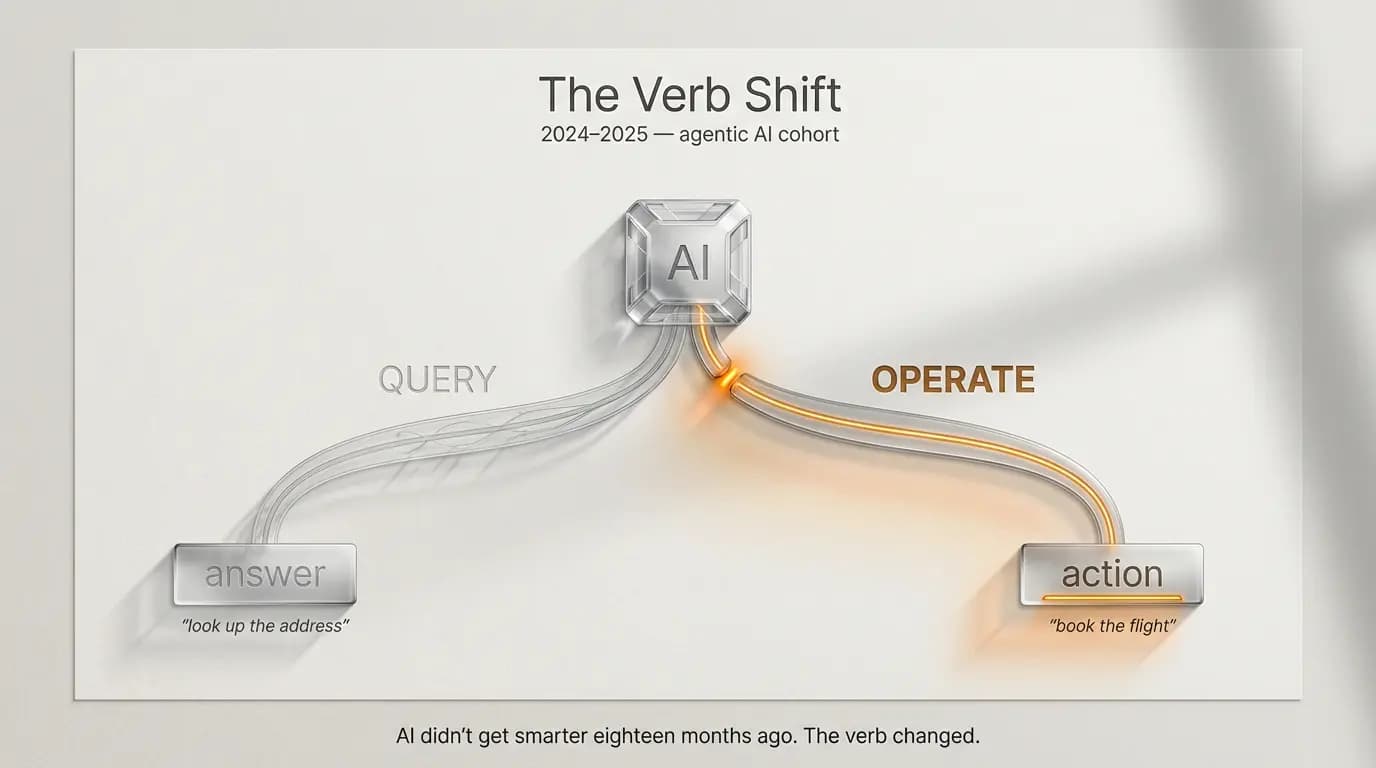 The Verb Shift
2024–2025 — agentic AI cohort

AI

QUERY

OPERATE

answer
"look up the address"

action
"book the flight"

AI didn't get smarter eighteen months ago. The verb changed.